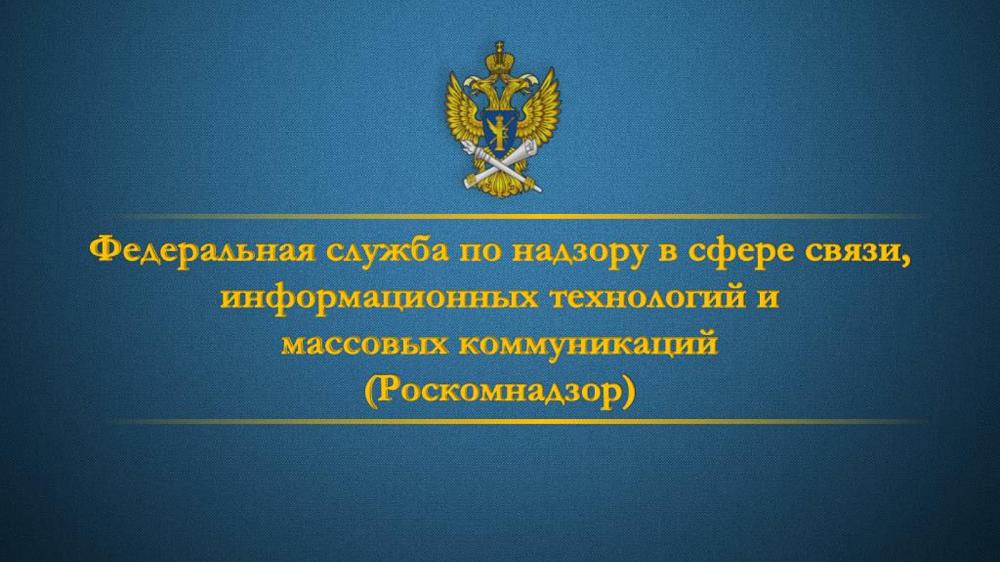 Федеральная служба по надзору в сфере связи, информационных технологий и массовых коммуникаций (Роскомнадзор)